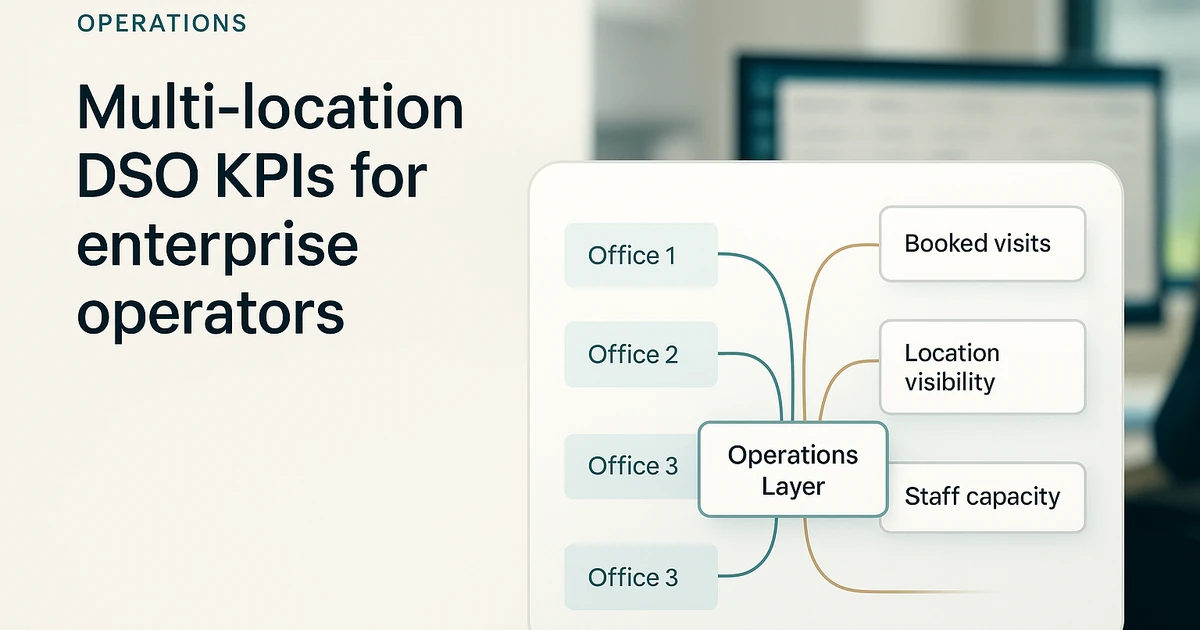 OPERATIONS

Multi-location DSO KPIs for enterprise operators

Office 1

Office 2

Office 3

Office 3

Operations Layer

Booked visits

Location visibility

Staff capacity